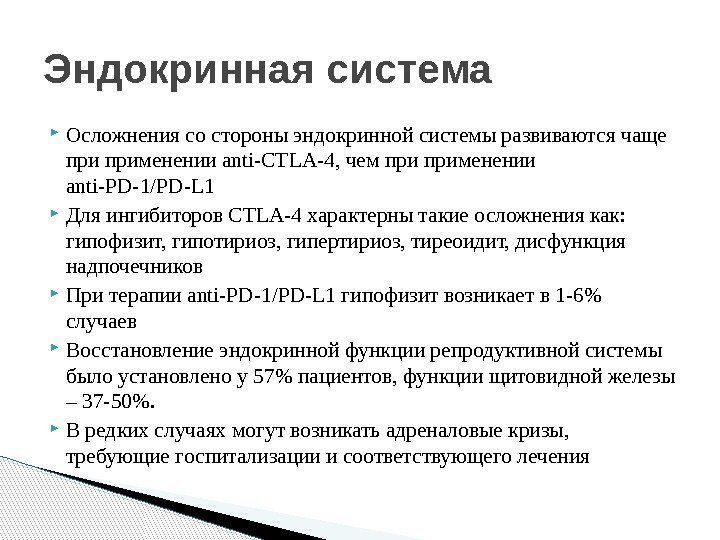 Эндокринная система

Осложнения со стороны эндокринной системы развиваются чаще при применении anti-CTLA-4, чем при применении anti-PD-1/PD-L1

Для ингибиторов CTLA-4 характерны такие осложнения как: гипофизит, гипотириоз, гипертириоз, тиреоидит, дисфункция надпочечников

При терапии anti-PD-1/PD-L1 гипофизит возникает в 1-6% случаев

Восстановление эндокринной функции репродуктивной системы было установлено у 57% пациентов, функции щитовидной железы – 37-50%.

В редких случаях могут возникать адреналовые кризы, требующие госпитализации и соответствующего лечения